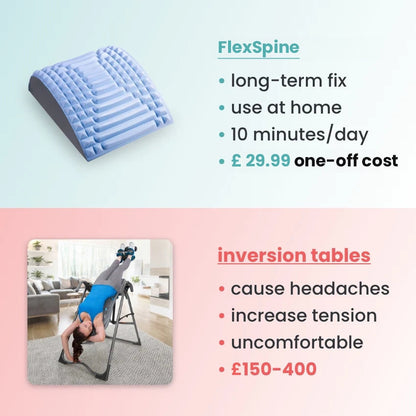 FlexSpine

• long-term fix
• use at home
• 10 minutes/day
• £ 29.99 one-off cost

inversion tables

• cause headaches
• increase tension
• uncomfortable
• £150-400